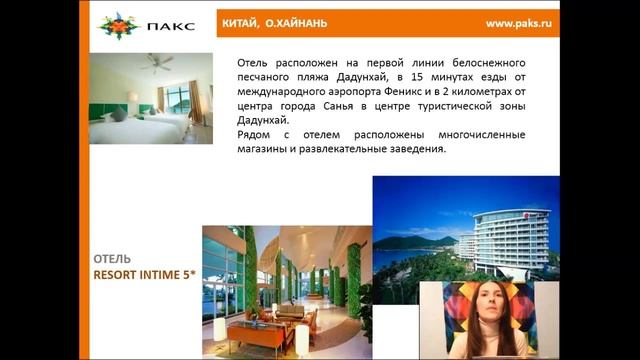 ПАКС

КИТАЙ, О.ХАЙНАНЬ

www.paks.ru

Отель расположен на первой линии белоснежного песчаного пляжа Дадунхай, в 15 минутах езды от международного аэропорта Феникс и в 2 километрах от центра города Санья в центре туристической зоны Дадунхай.
Рядом с отелем расположены многочисленные магазины и развлекательные заведения.

ОТЕЛЬ
RESORT INTIME 5*